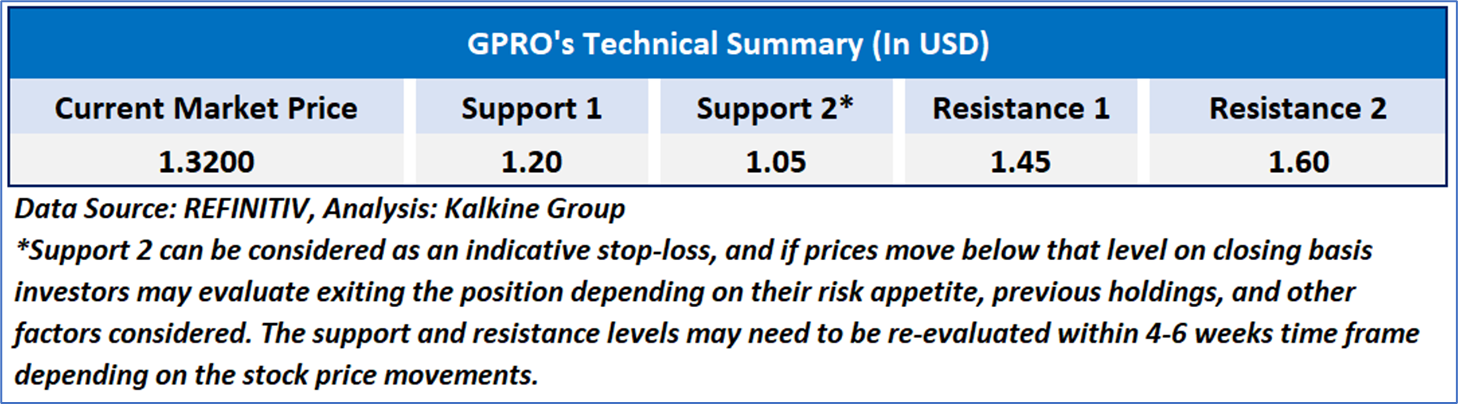 GPRO's Technical Summary (In USD)

| Current Market Price | Support 1 | Support 2* | Resistance 1 | Resistance 2 |
|---|---|---|---|---|
| 1.3200 | 1.20 | 1.05 | 1.45 | 1.60 |

Data Source: REFINITIV, Analysis: Kalkine Group
*Support 2 can be considered as an indicative stop-loss, and if prices move below that level on closing basis investors may evaluate exiting the position depending on their risk appetite, previous holdings, and other factors considered. The support and resistance levels may need to be re-evaluated within 4-6 weeks time frame depending on the stock price movements.